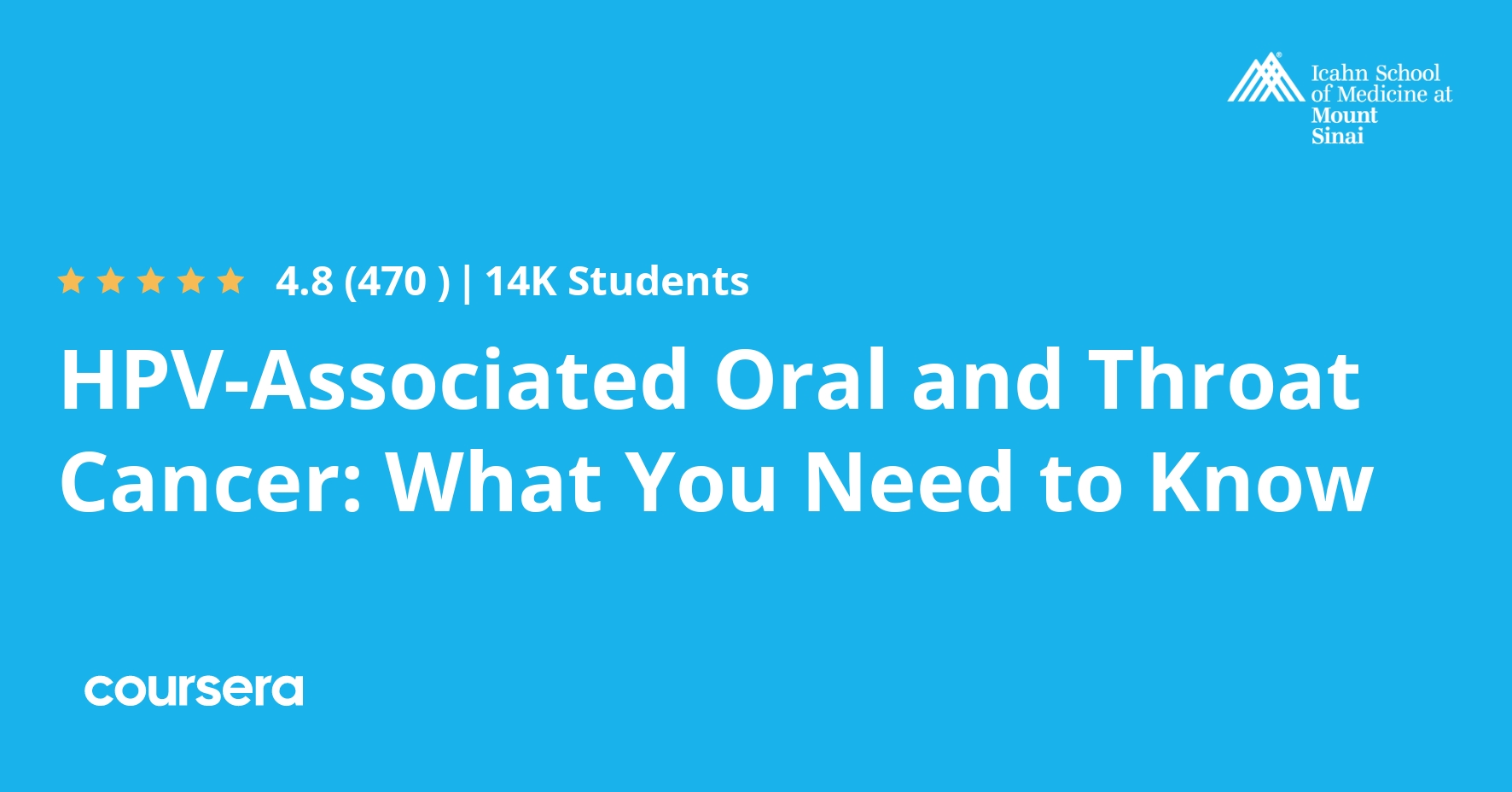 Icahn School of Medicine at Mount Sinai

4.8 (470 ) | 14K Students

HPV-Associated Oral and Throat Cancer: What You Need to Know

coursera